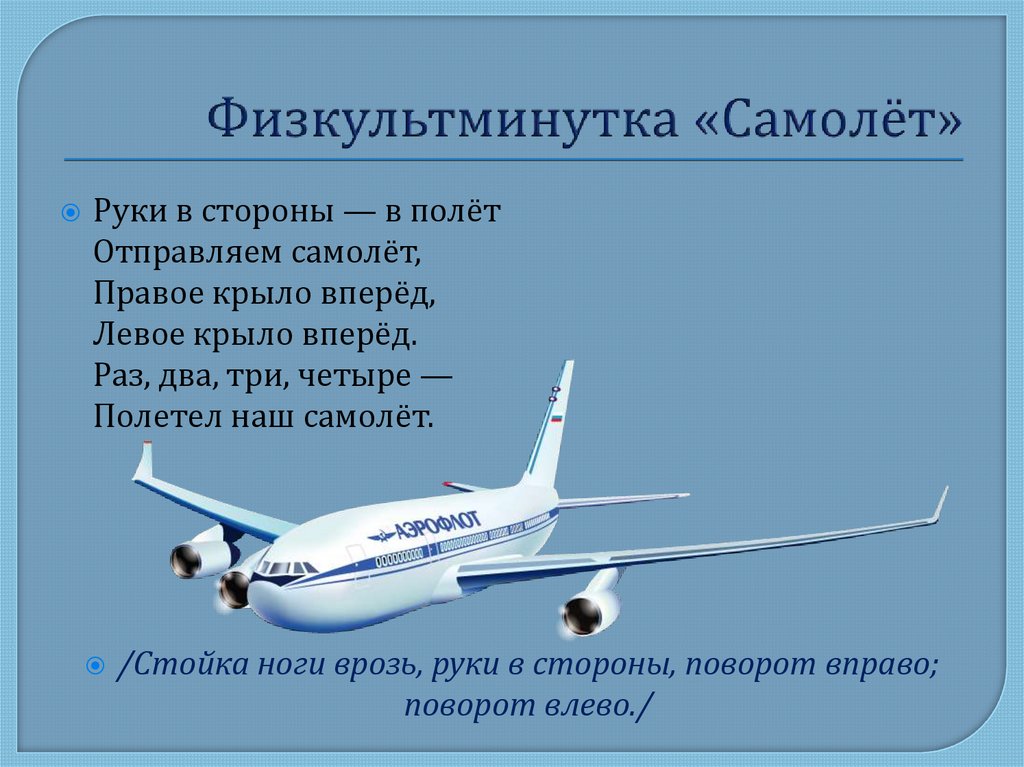 Физкультминутка «Самолёт»

Руки в стороны — в полёт
Отправляем самолёт,
Правое крыло вперёд,
Левое крыло вперёд.
Раз, два, три, четыре —
Полетел наш самолёт.

АЭРОФЛОТ

/Стойка ноги врозь, руки в стороны, поворот вправо; поворот влево./